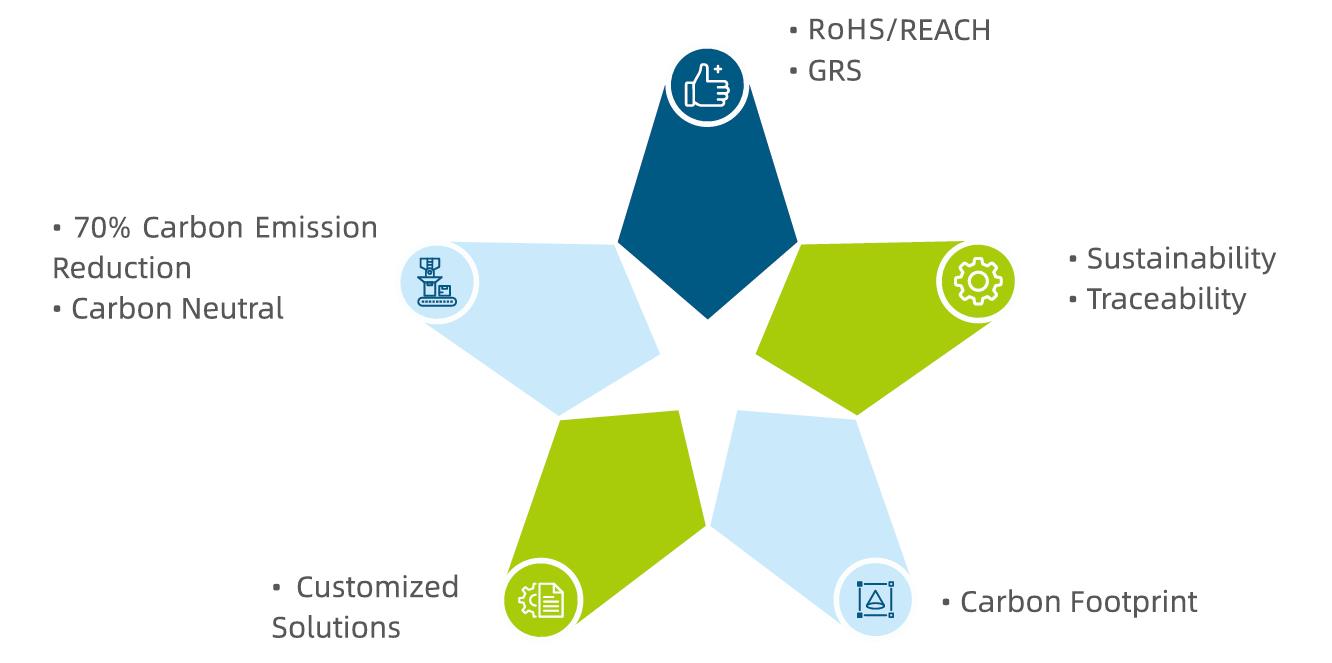 • RoHS/REACH
• GRS

• 70% Carbon Emission Reduction
• Carbon Neutral

• Sustainability
• Traceability

• Customized Solutions

• Carbon Footprint